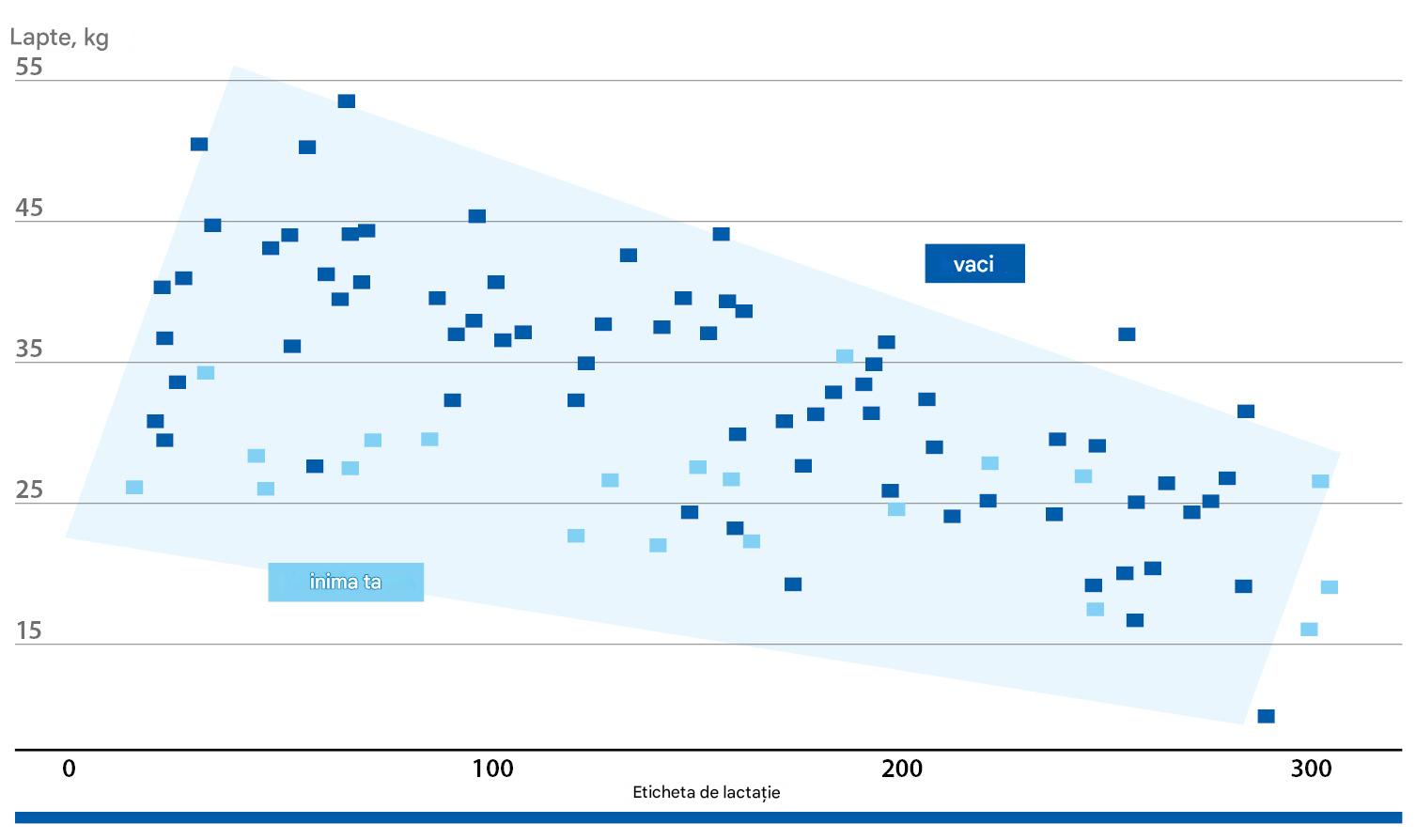 Lapte, kg
55
45
35
25
15
vaci
inima ta
0
100
200
300
Eticheta de lactație